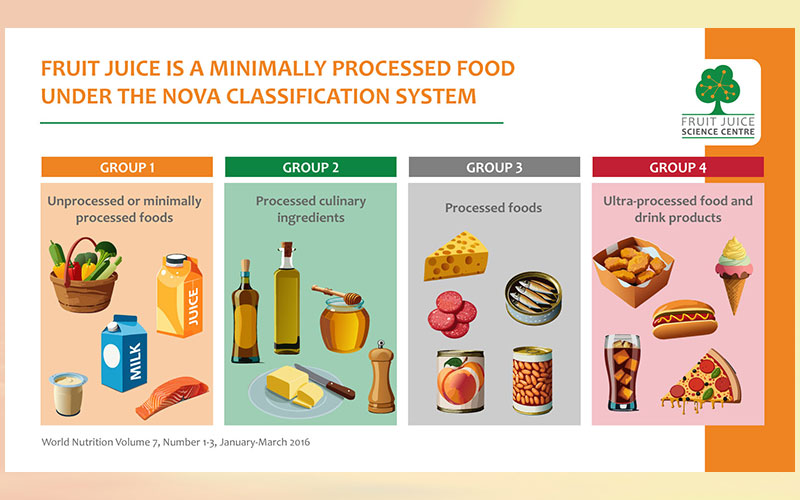 FRUIT JUICE IS A MINIMALLY PROCESSED FOOD UNDER THE NOVA CLASSIFICATION SYSTEM

FRUIT JUICE SCIENCE CENTRE

GROUP 1

Unprocessed or minimally processed foods

JUICE

MILK

GROUP 2

Processed culinary ingredients

GROUP 3

Processed foods

GROUP 4

Ultra-processed food and drink products

World Nutrition Volume 7, Number 1-3, January-March 2016